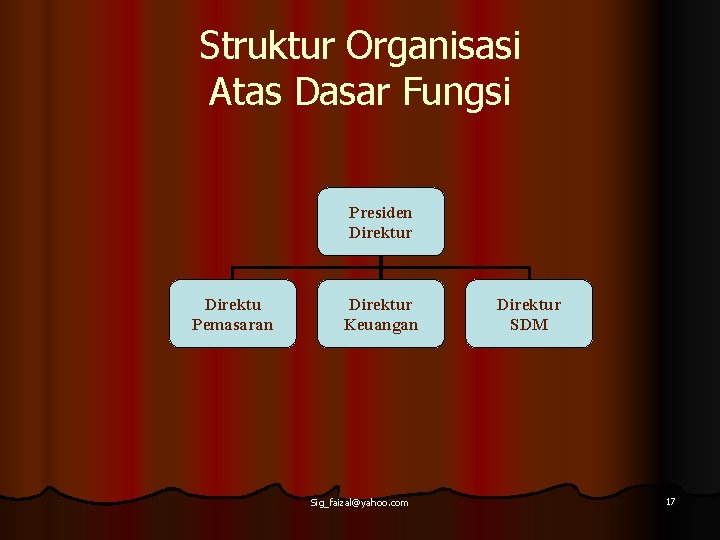 Struktur Organisasi
Atas Dasar Fungsi

Presiden
Direktur

Direktu
Pemasaran

Direktur
Keuangan

Direktur
SDM

Sig_faizal@yahoo.com

17